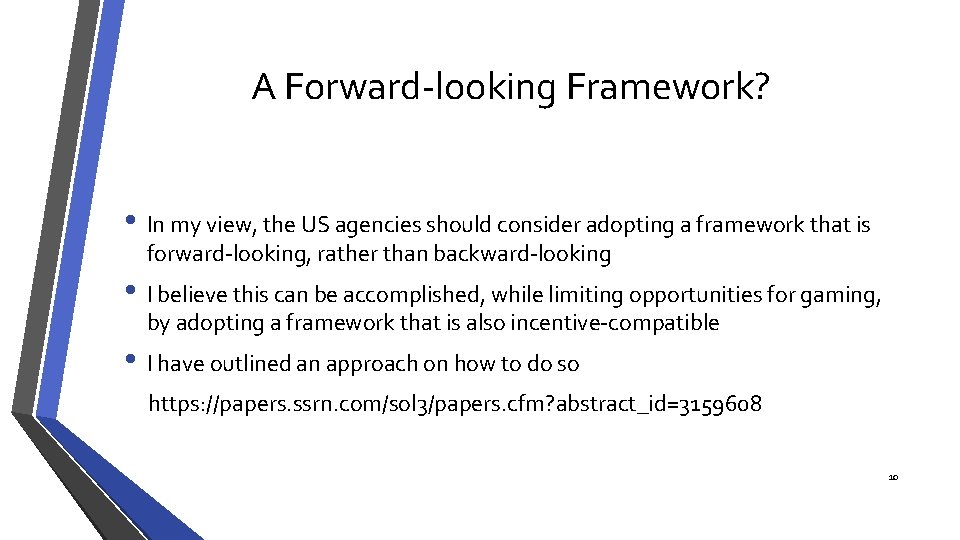 A Forward-looking Framework?

• In my view, the US agencies should consider adopting a framework that is forward-looking, rather than backward-looking

• I believe this can be accomplished, while limiting opportunities for gaming, by adopting a framework that is also incentive-compatible

• I have outlined an approach on how to do so

https://papers.ssrn.com/sol3/papers.cfm?abstract_id=3159608

10